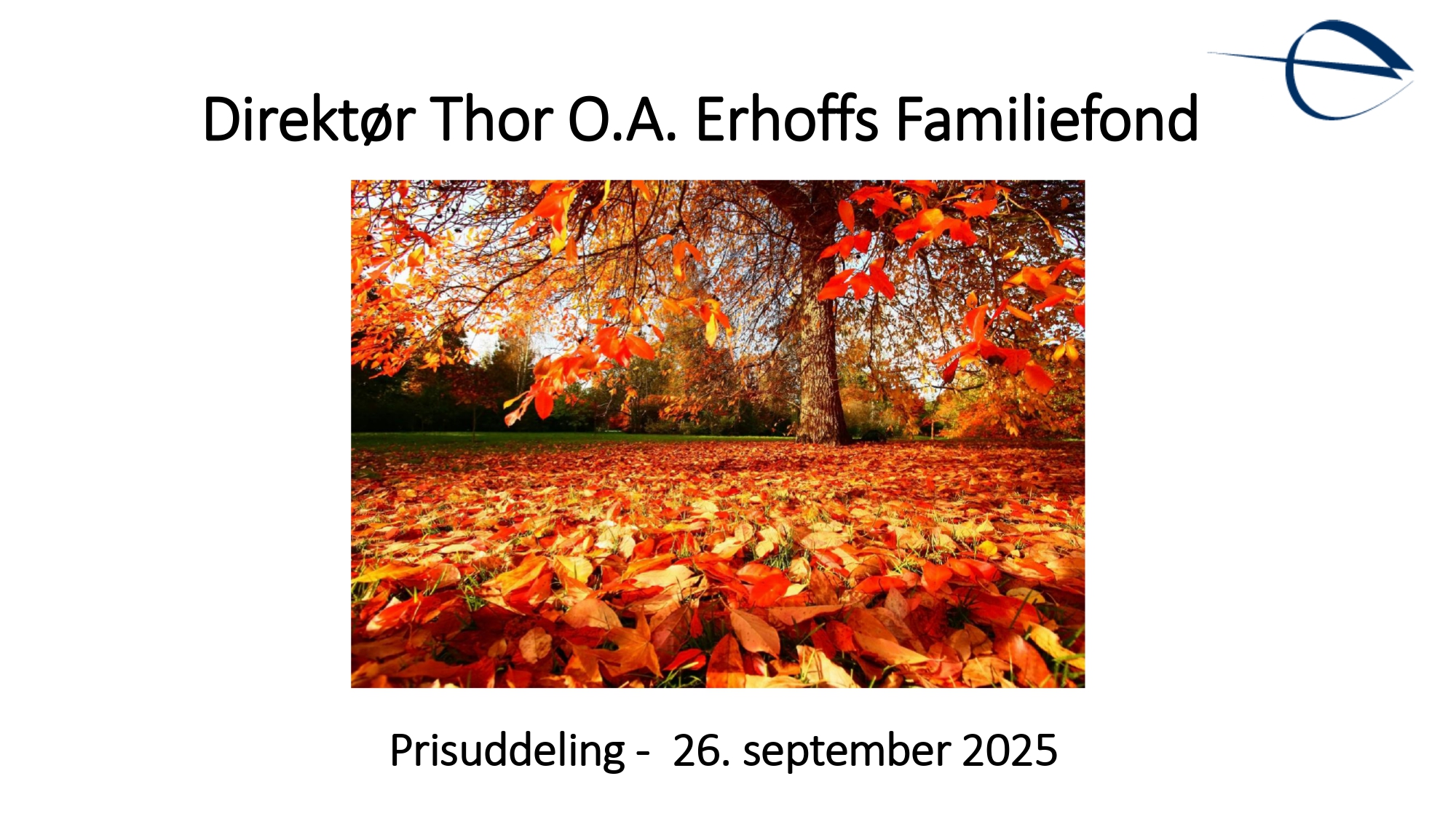 Direktør Thor O.A. Erhoffs Familiefond

Prisuddeling -  26. september 2025